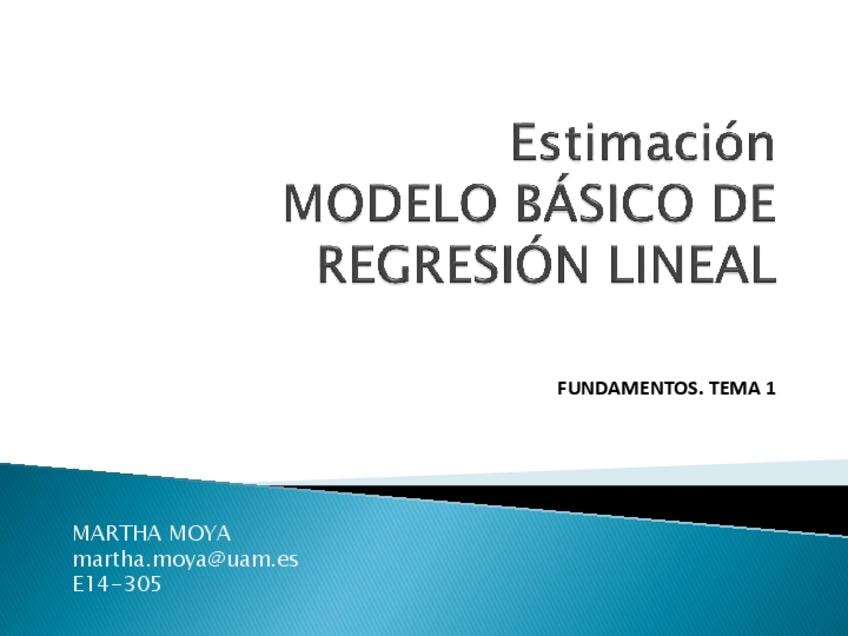 Estimación
MODELO BÁSICO DE REGRESIÓN LINEAL

FUNDAMENTOS. TEMA 1

MARTHA MOYA
martha.moya@uam.es
E14-305